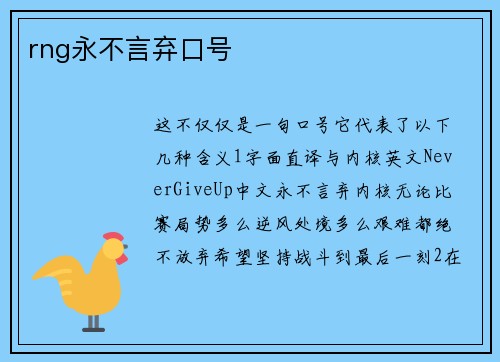 rng永不言弃口号

这不仅仅是一句口号它代表了以下几种含义1字面直译与内核英文NeverGiveUp中文永不言弃内核无论比赛局势多么逆风处境多么艰难都绝不放弃希望坚持战斗到最后一刻2在